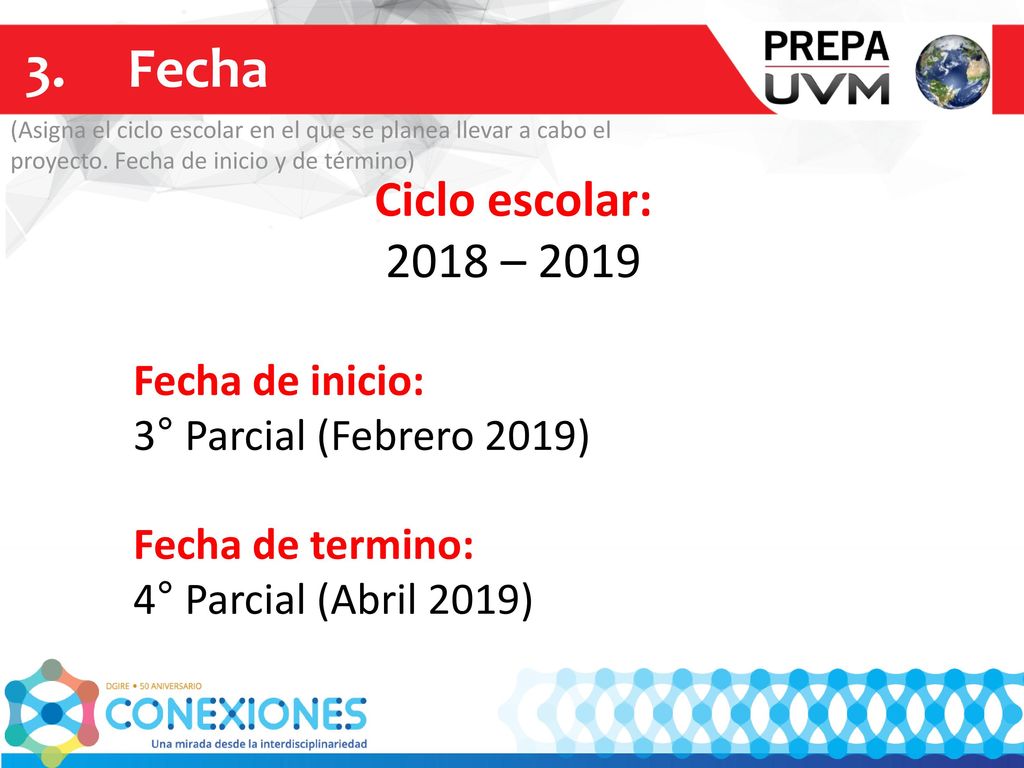 3. Fecha

PREPA UVM

(Asigna el ciclo escolar en el que se planea llevar a cabo el proyecto. Fecha de inicio y de término)

Ciclo escolar:
2018 – 2019

Fecha de inicio:
3° Parcial (Febrero 2019)

Fecha de termino:
4° Parcial (Abril 2019)

DGIRE • 50 ANIVERSARIO
CONEXIONES
Una mirada desde la interdisciplinariedad